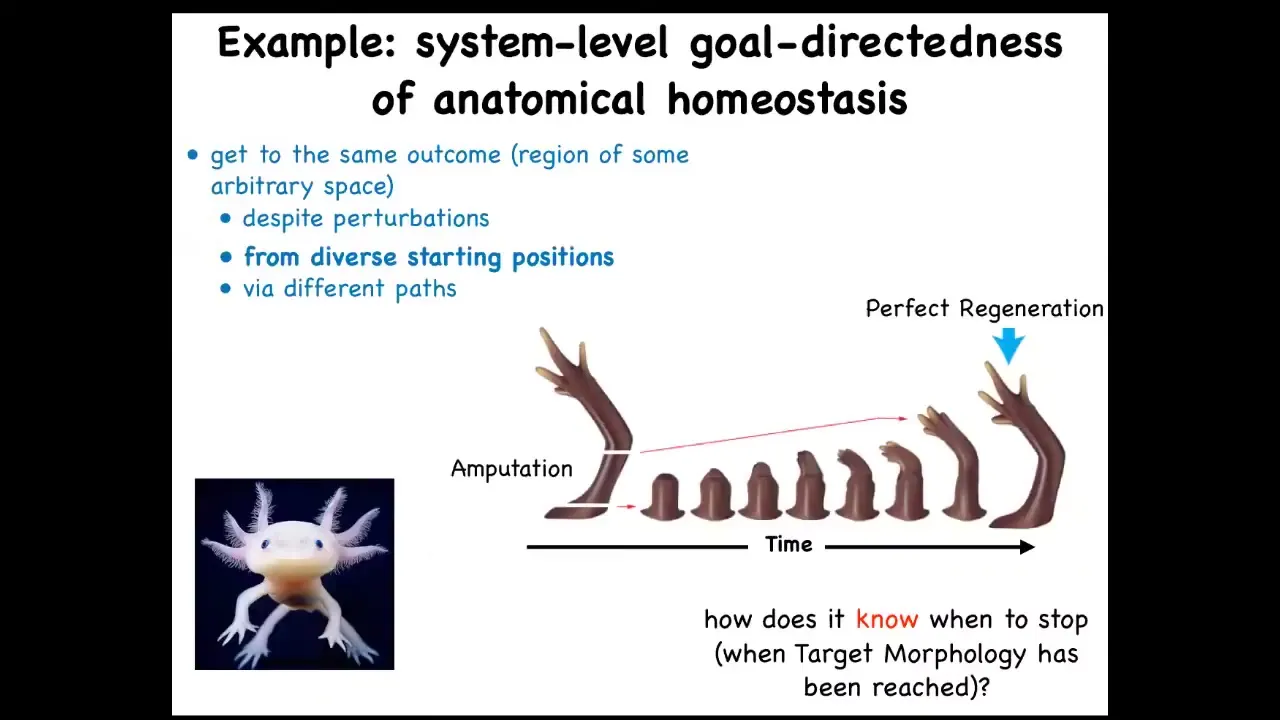 Example: system-level goal-directedness of anatomical homeostasis

• get to the same outcome (region of some arbitrary space)
• despite perturbations
• from diverse starting positions
• via different paths

Perfect Regeneration

Amputation

Time

how does it know when to stop (when Target Morphology has been reached)?